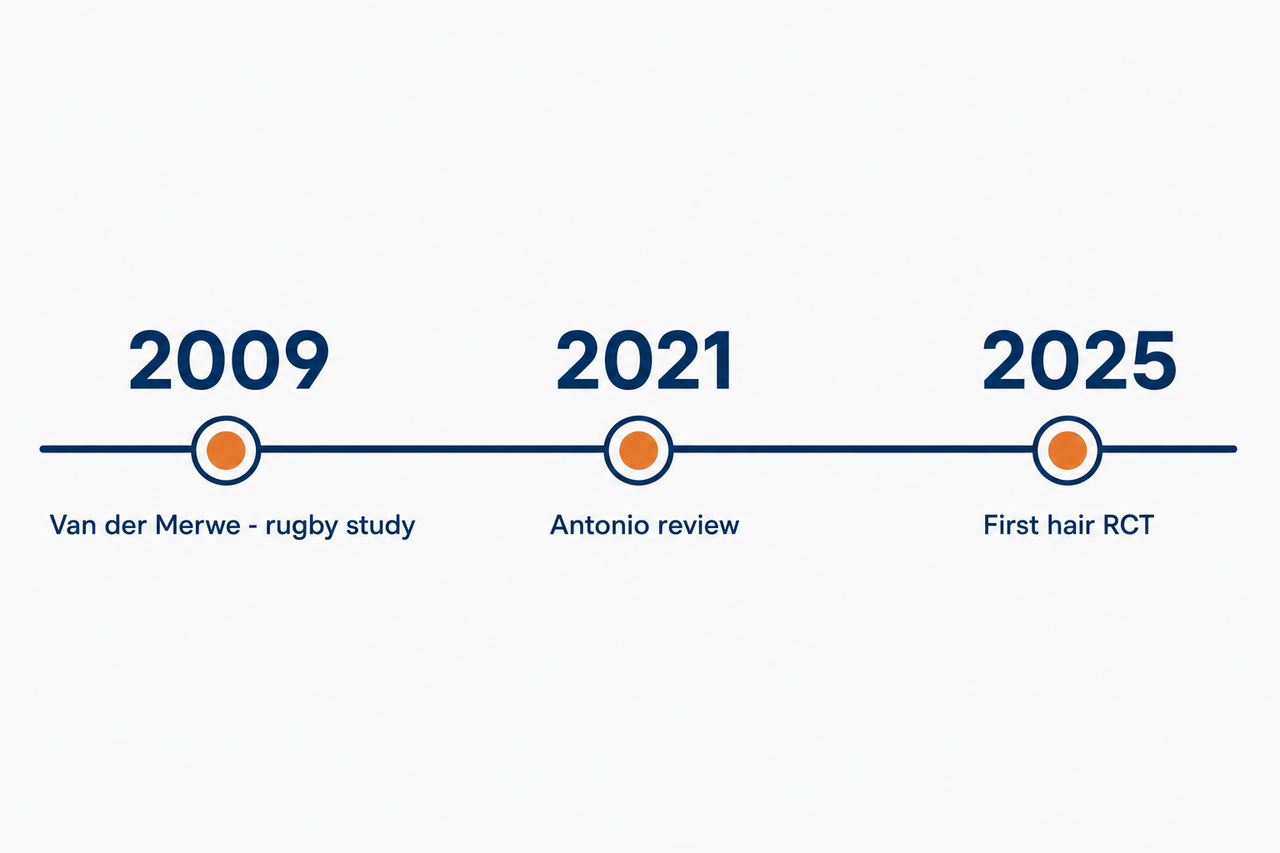 2009

Van der Merwe - rugby study

2021

Antonio review

2025

First hair RCT